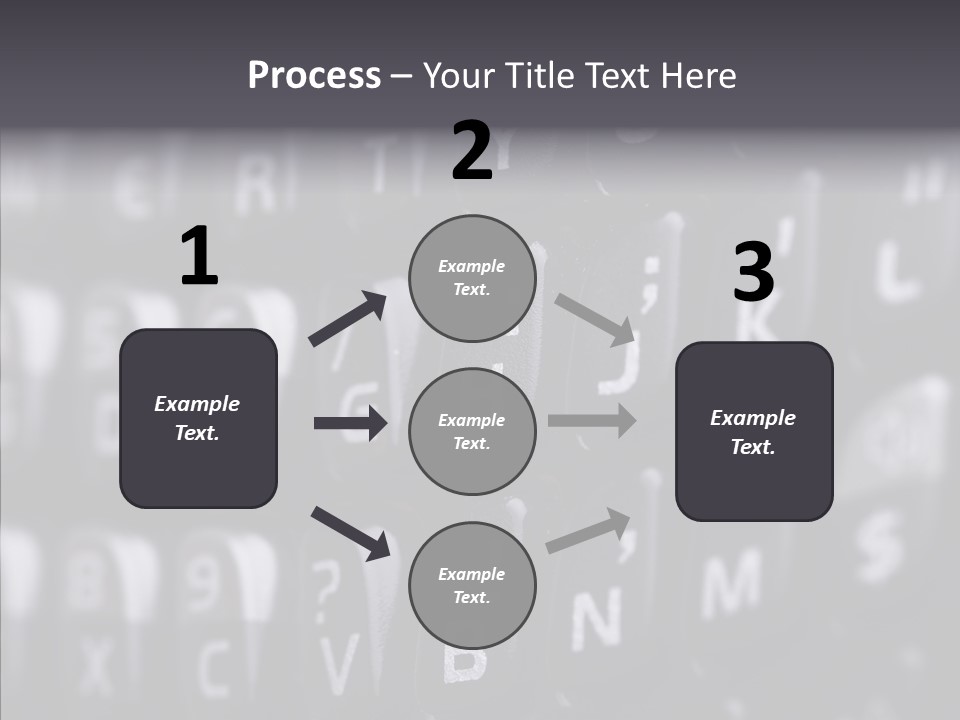 Process – Your Title Text Here

1

Example Text.

2

Example Text.

Example Text.

Example Text.

3

Example Text.